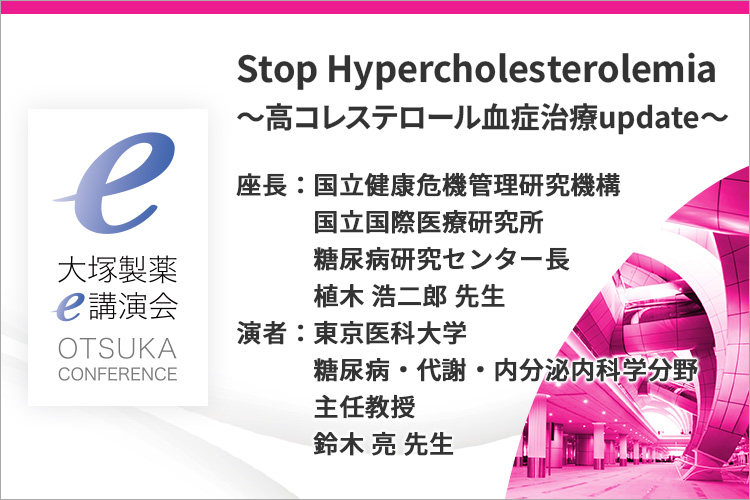 e
大塚製薬
e講演会
OTSUKA
CONFERENCE

Stop Hypercholesterolemia
～高コレステロール血症治療update～

座長：国立健康危機管理研究機構
国立国際医療研究所
糖尿病研究センター長
植木 浩二郎 先生
演者：東京医科大学
糖尿病・代謝・内分泌内科学分野
主任教授
鈴木 亮 先生